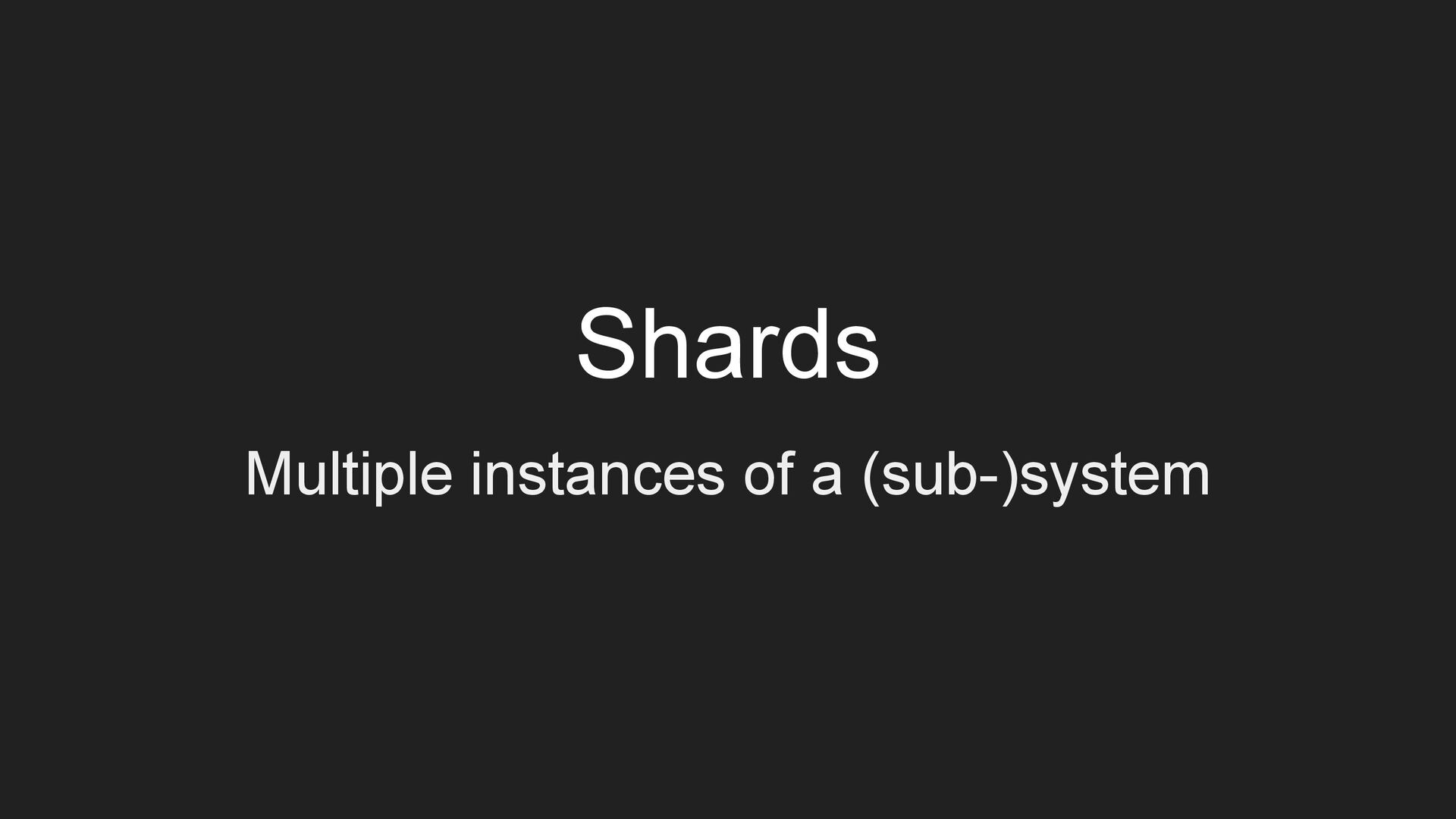 Shards

Multiple instances of a (sub-)system